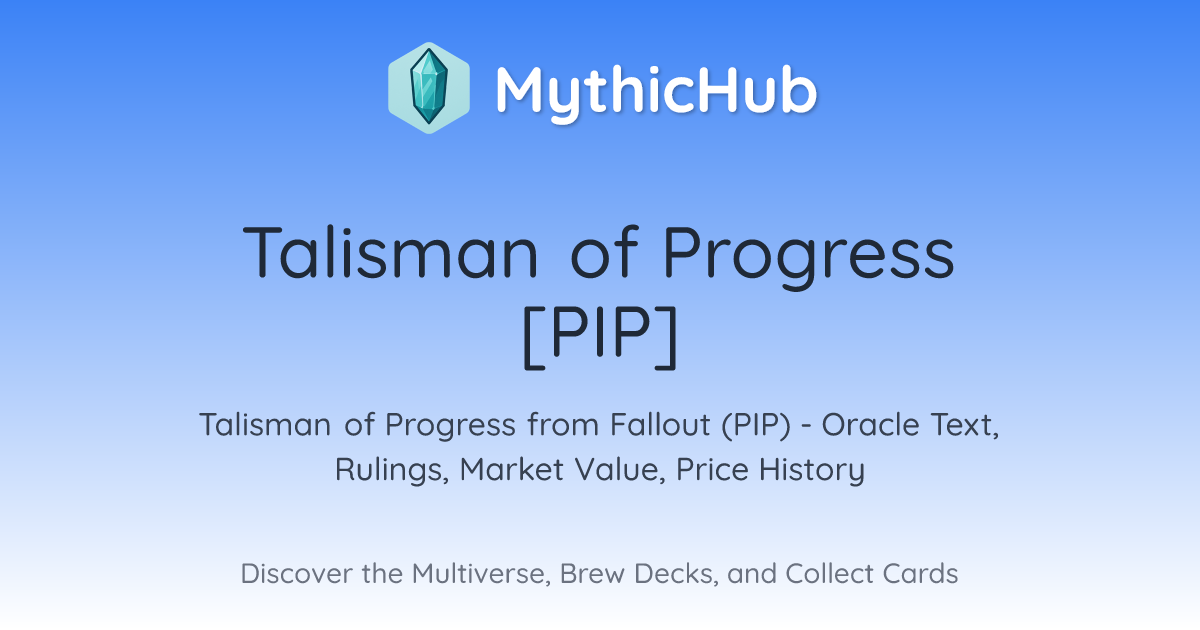 MythicHub

Talisman of Progress [PIP]

Talisman of Progress from Fallout (PIP) - Oracle Text, Rulings, Market Value, Price History

Discover the Multiverse, Brew Decks, and Collect Cards